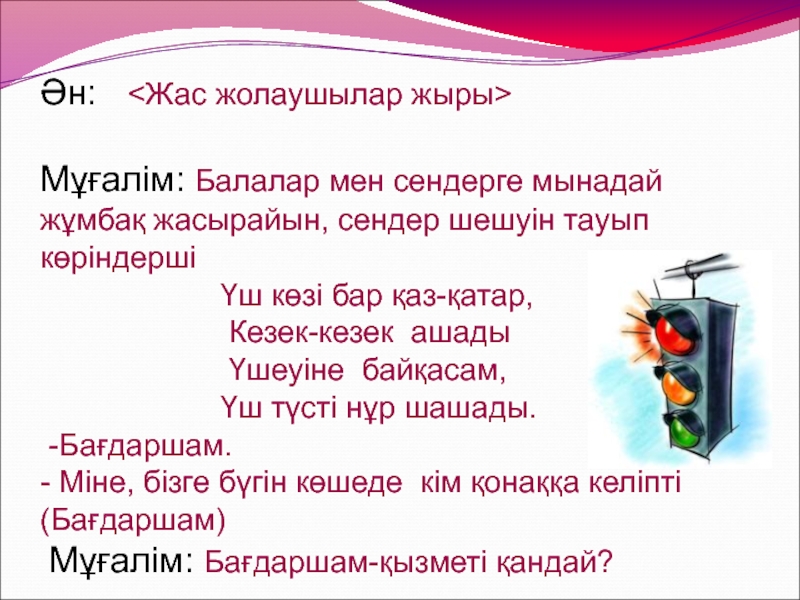 Ән: <Жас жолаушылар жыры>

Мұғалім: Балалар мен сендерге мынадай жұмбақ жасырайын, сендер шешуін тауып көріндерші

Үш көзі бар қаз-қатар,
Кезек-кезек ашады
Үшеуіне байқасам,
Үш түсті нұр шашады.

-Бағдаршам.
- Міне, бізге бүгін көшеде кім қонаққа келіпті (Бағдаршам)
Мұғалім: Бағдаршам-қызметі қандай?